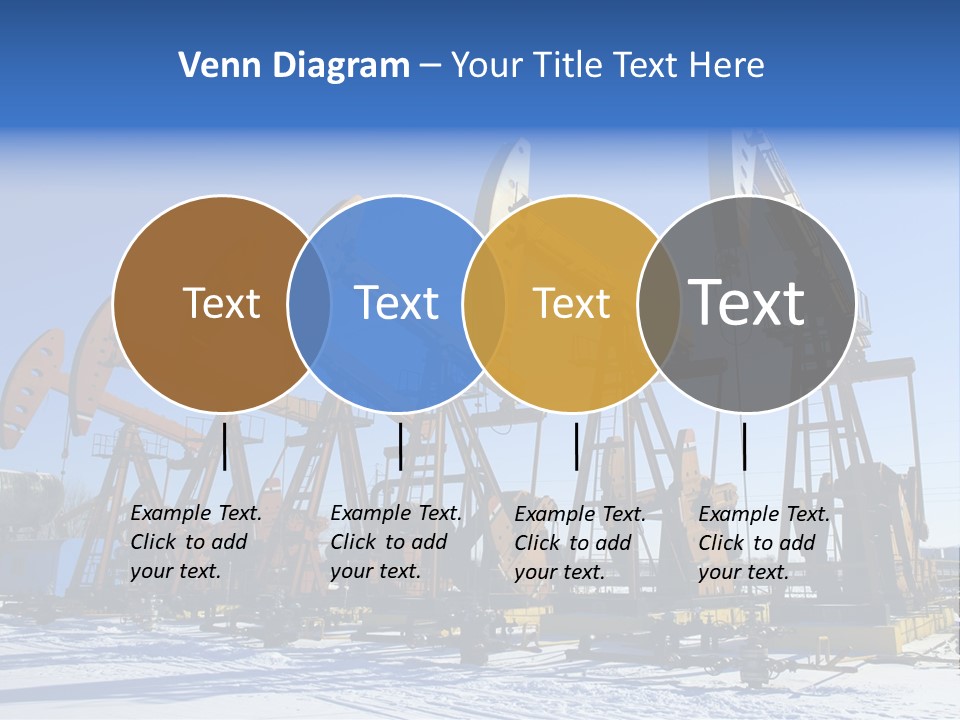 Venn Diagram – Your Title Text Here

Text

Text

Text

Text

Example Text. Click to add your text.

Example Text. Click to add your text.

Example Text. Click to add your text.

Example Text. Click to add your text.